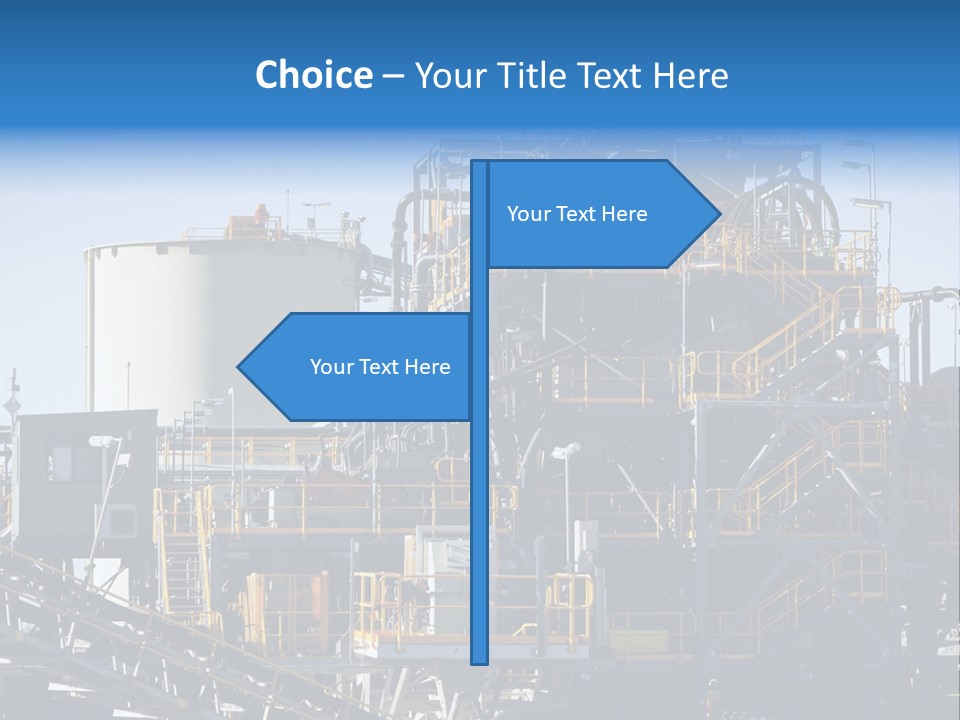 Choice – Your Title Text Here

Your Text Here

Your Text Here